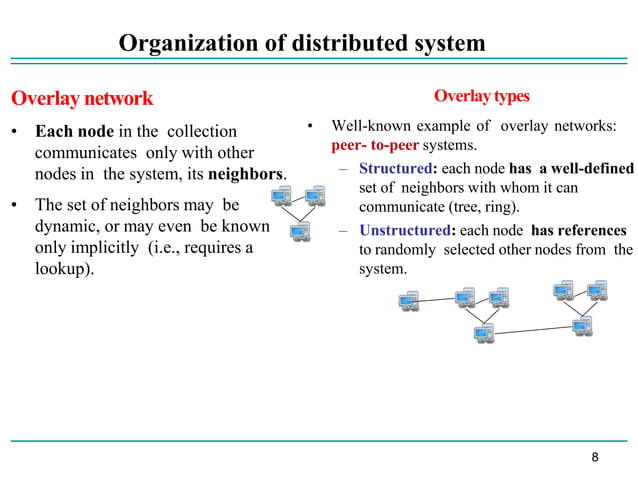 Organization of distributed system

Overlay network

• Each node in the collection communicates only with other nodes in the system, its neighbors.

• The set of neighbors may be dynamic, or may even be known only implicitly (i.e., requires a lookup).

Overlay types

• Well-known example of overlay networks: peer- to-peer systems.

– Structured: each node has a well-defined set of neighbors with whom it can communicate (tree, ring).

– Unstructured: each node has references to randomly selected other nodes from the system.

8